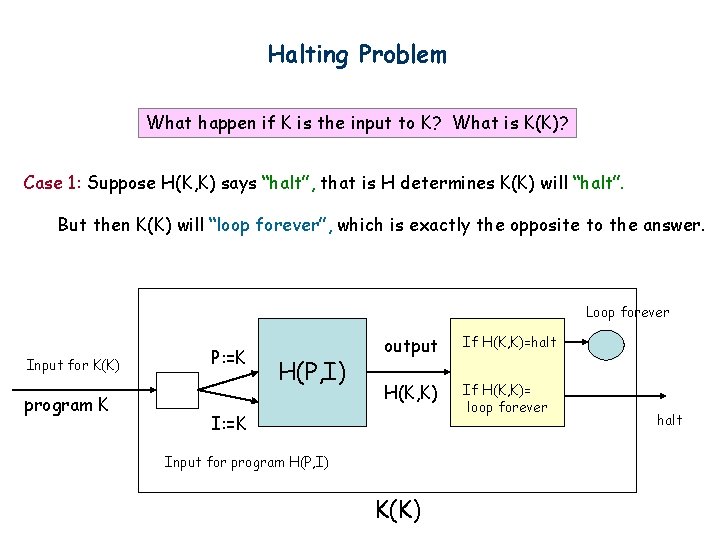 Halting Problem

What happen if K is the input to K? What is K(K)?

Case 1: Suppose H(K,K) says "halt", that is H determines K(K) will "halt".

But then K(K) will "loop forever", which is exactly the opposite to the answer.

Input for K(K)

program K

P:=K

I:=K

H(P,I)

output

H(K,K)

If H(K,K)=halt

If H(K,K)= loop forever

Loop forever

halt

Input for program H(P,I)

K(K)